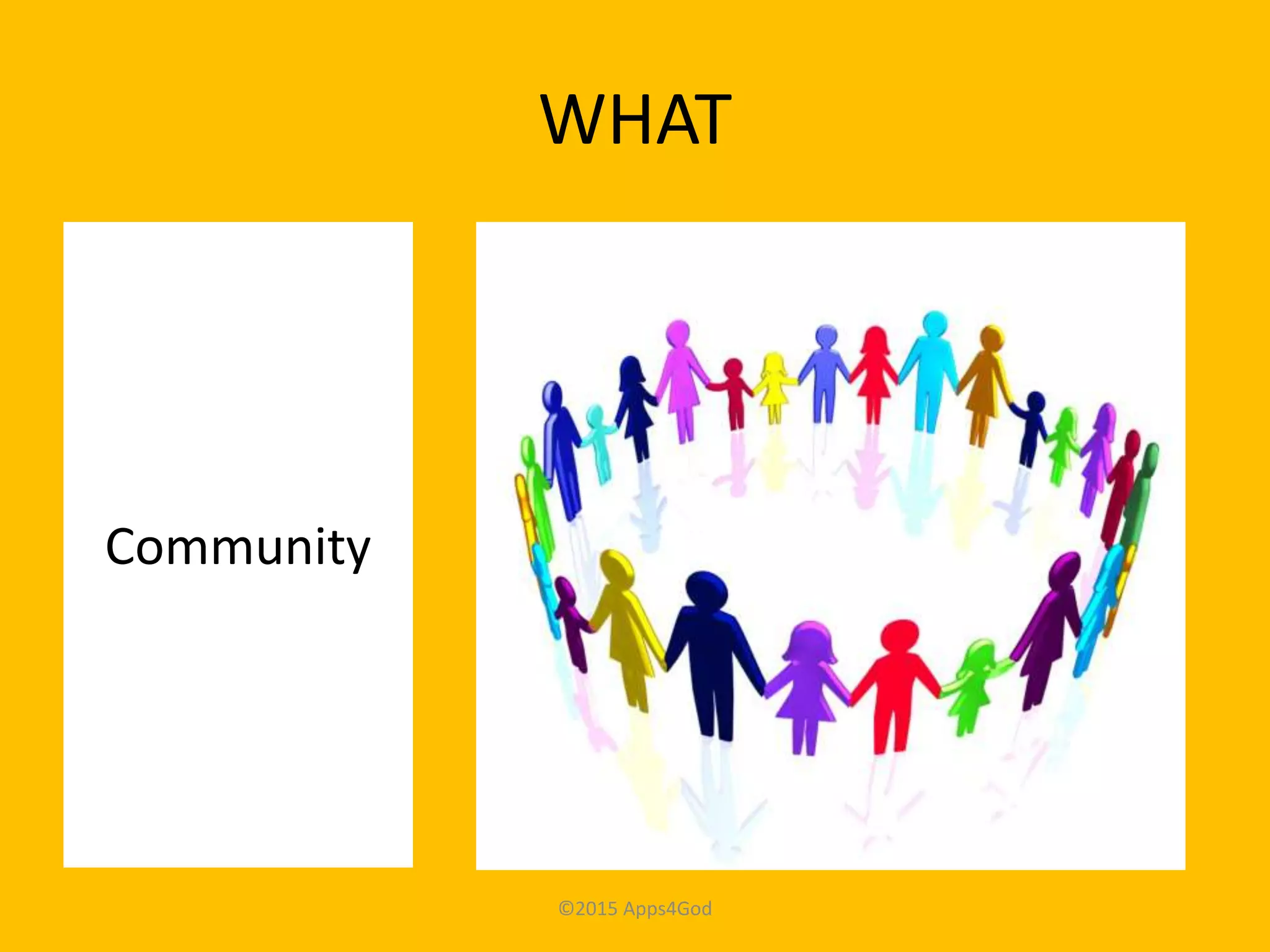 WHAT

Community

©2015 Apps4God